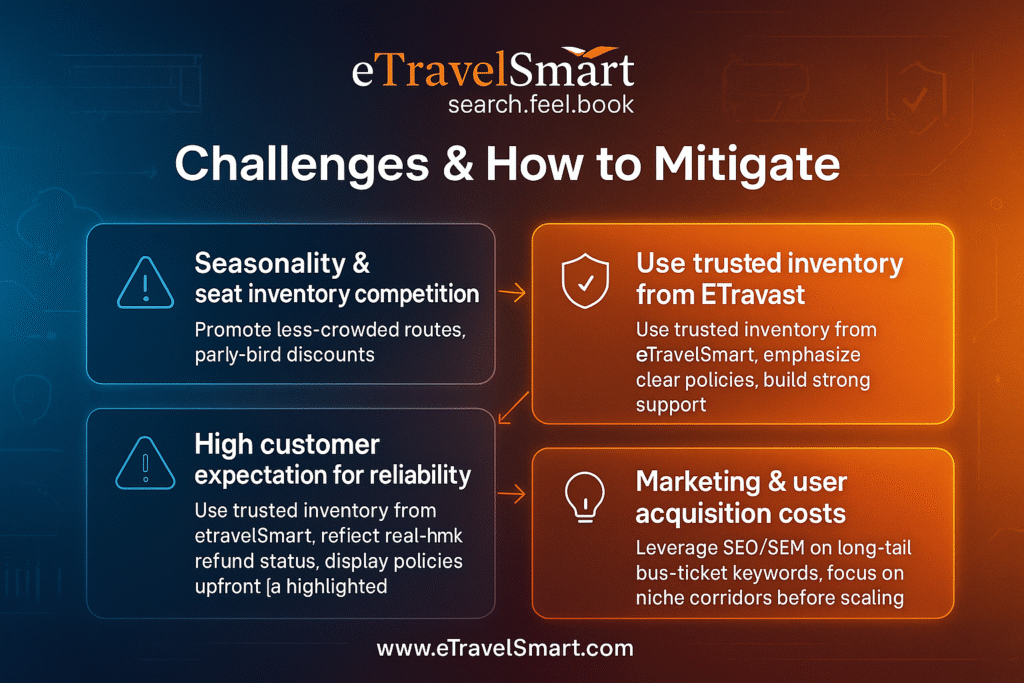 eTravelSmart
search.feel.book

Challenges & How to Mitigate

Seasonality & seat inventory competition
Promote less-crowded routes, parly-bird discounts

Use trusted inventory from ETravast
Use trusted inventory from eTravelSmart, emphasize clear policies, build strong support

High customer expectation for reliability
Use trusted inventory from etravelSmart, reflect real-hmk refund status, display policies upfront (a highlighted

Marketing & user acquisition costs
Leverage SEO/SEM on long-tail bus-ticket keywords, focus on niche corridors before scaling

www.eTravelSmart.com